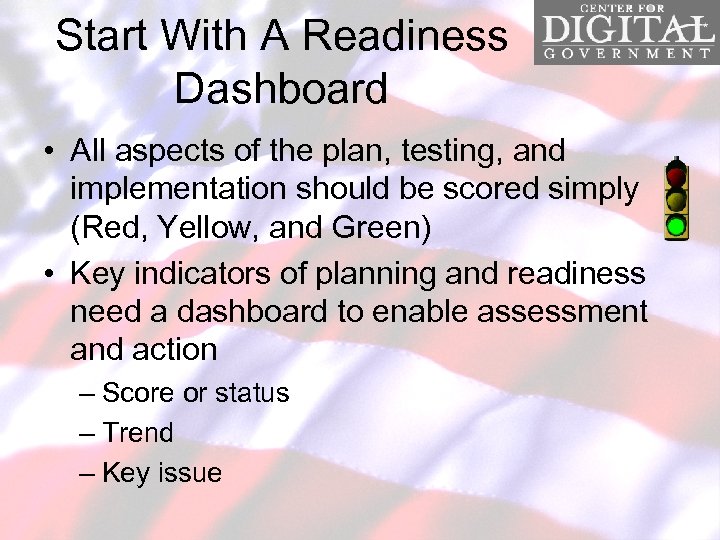 Start With A Readiness Dashboard

CENTER FOR DIGITAL GOVERNMENT

• All aspects of the plan, testing, and implementation should be scored simply (Red, Yellow, and Green)

• Key indicators of planning and readiness need a dashboard to enable assessment and action

– Score or status

– Trend

– Key issue